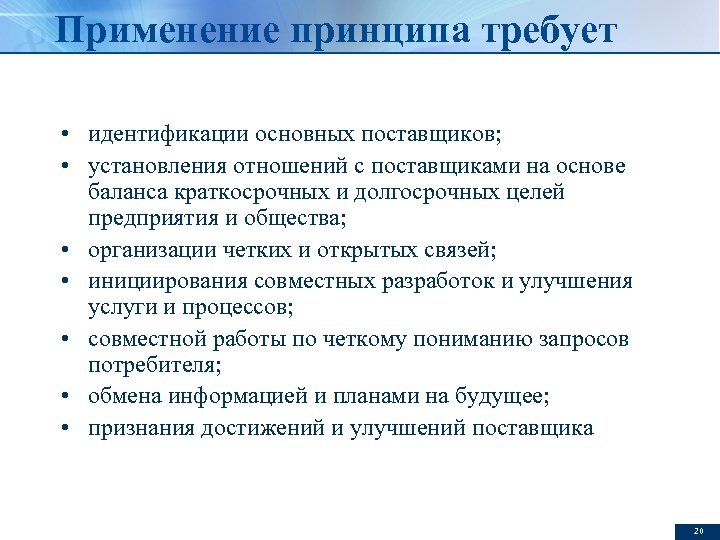 Применение принципа требует

• идентификации основных поставщиков;
• установления отношений с поставщиками на основе баланса краткосрочных и долгосрочных целей предприятия и общества;
• организации четких и открытых связей;
• инициирования совместных разработок и улучшения услуги и процессов;
• совместной работы по четкому пониманию запросов потребителя;
• обмена информацией и планами на будущее;
• признания достижений и улучшений поставщика

20